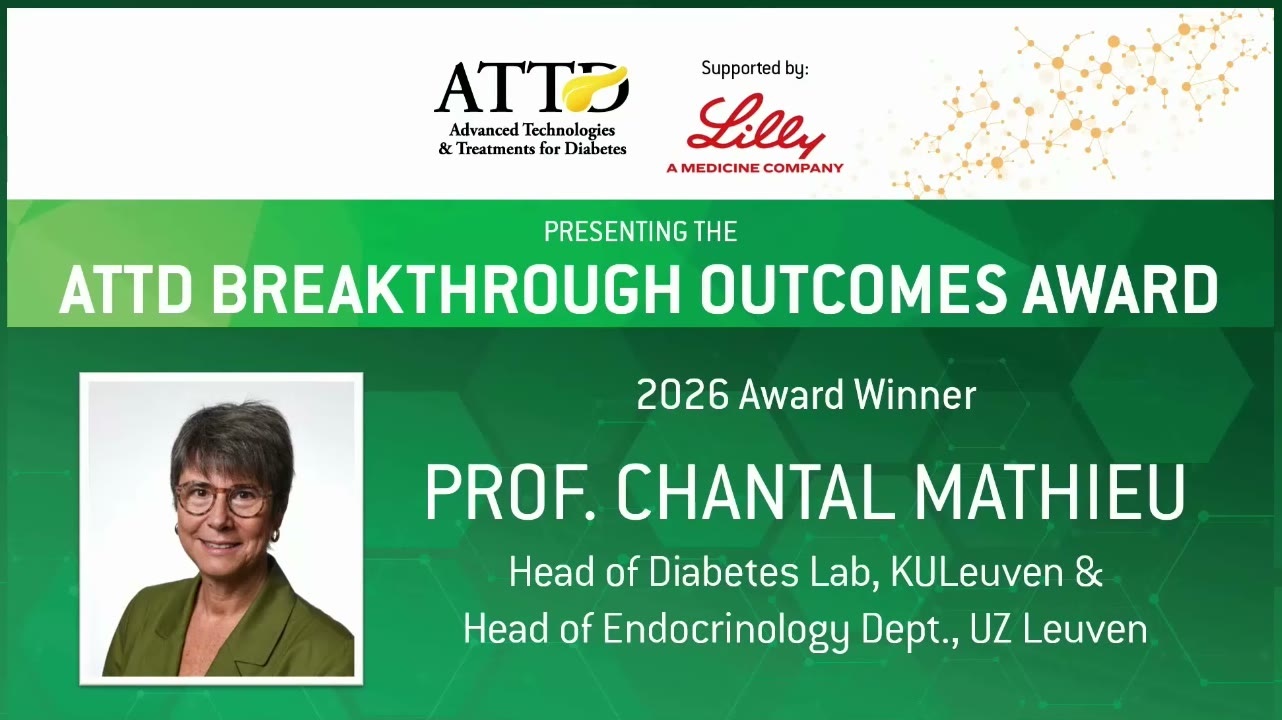 ATTD
Advanced Technologies & Treatments for Diabetes

Supported by:
Lilly
A MEDICINE COMPANY

PRESENTING THE
ATTD BREAKTHROUGH OUTCOMES AWARD

2026 Award Winner

PROF. CHANTAL MATHIEU

Head of Diabetes Lab, KULeuven &
Head of Endocrinology Dept., UZ Leuven